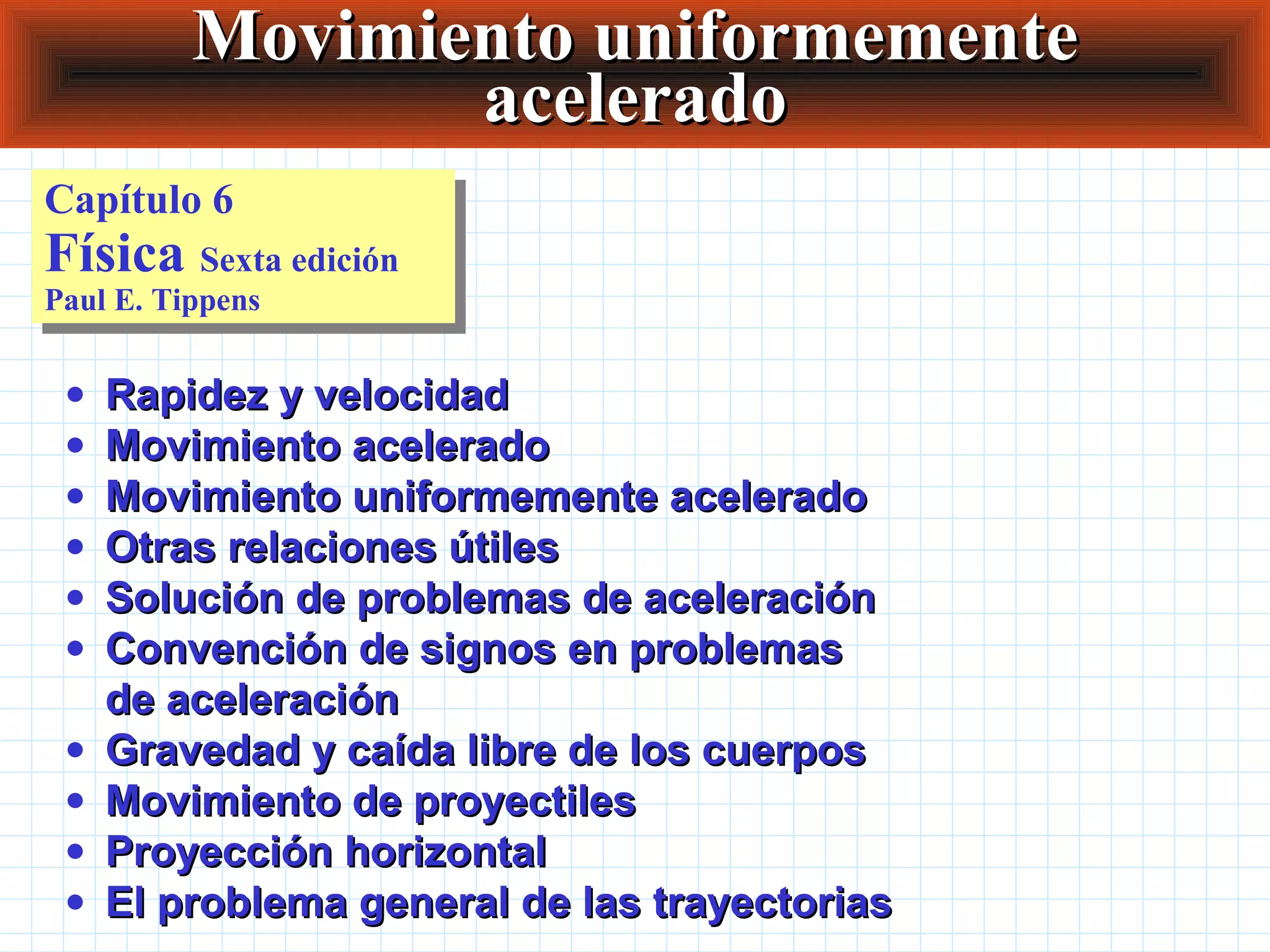 Movimiento uniformemente acelerado

Capítulo 6
Física Sexta edición
Paul E. Tippens

• Rapidez y velocidad
• Movimiento acelerado
• Movimiento uniformemente acelerado
• Otras relaciones útiles
• Solución de problemas de aceleración
• Convención de signos en problemas de aceleración
• Gravedad y caída libre de los cuerpos
• Movimiento de proyectiles
• Proyección horizontal
• El problema general de las trayectorias